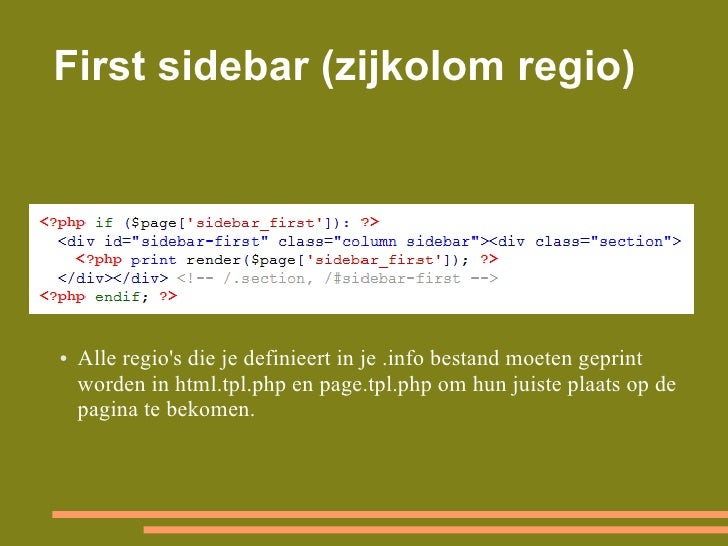 First sidebar (zijkolom regio)

<?php if ($page['sidebar_first']): ?>
  <div id="sidebar-first" class="column sidebar"><div class="section">
    <?php print render($page['sidebar_first']); ?>
  </div></div> <!-- /.section, /#sidebar-first -->
<?php endif; ?>

• Alle regio's die je definieert in je .info bestand moeten geprint worden in html.tpl.php en page.tpl.php om hun juiste plaats op de pagina te bekomen.